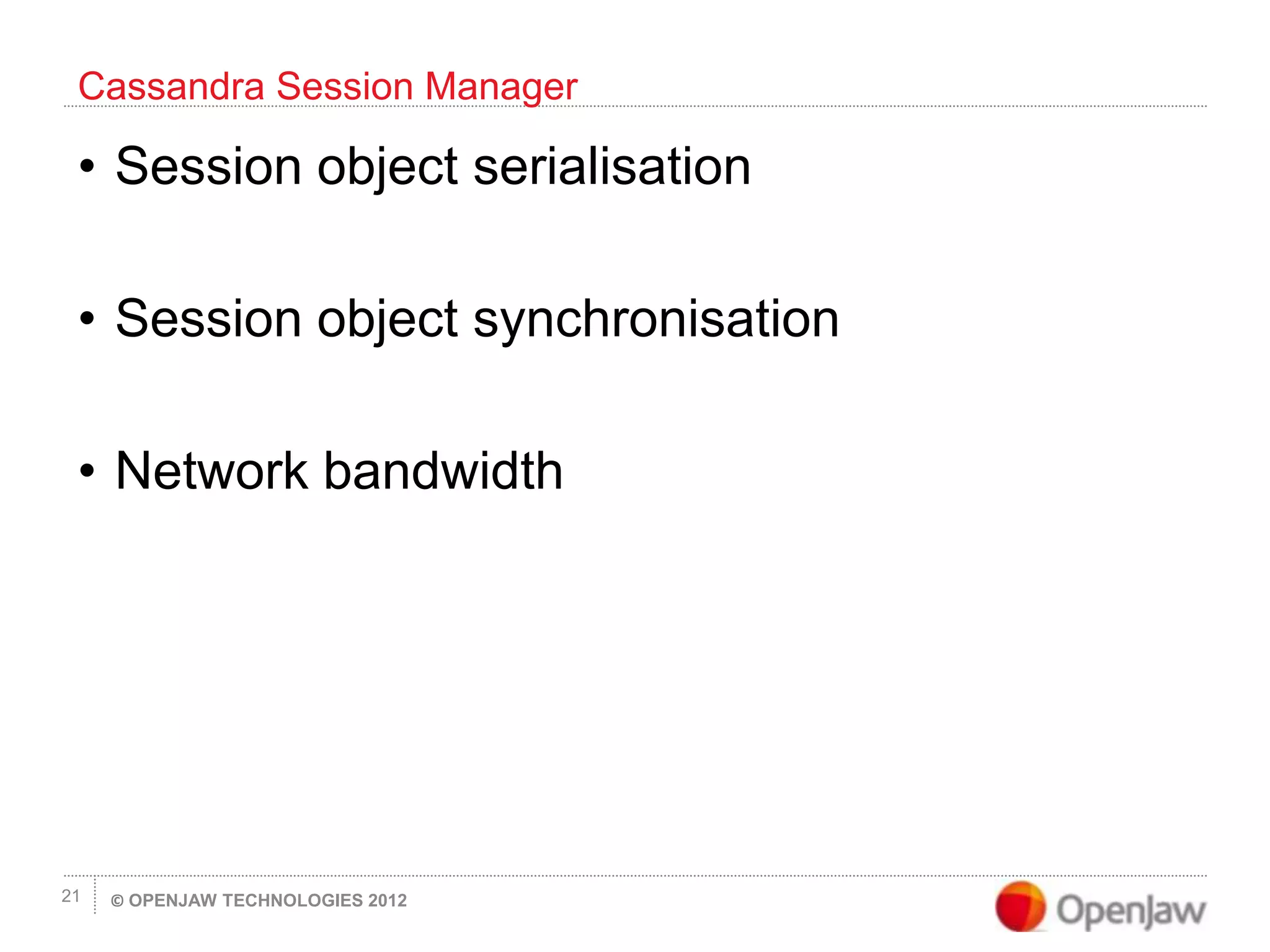 Cassandra Session Manager

• Session object serialisation

• Session object synchronisation

• Network bandwidth

21

© OPENJAW TECHNOLOGIES 2012

OpenJaw